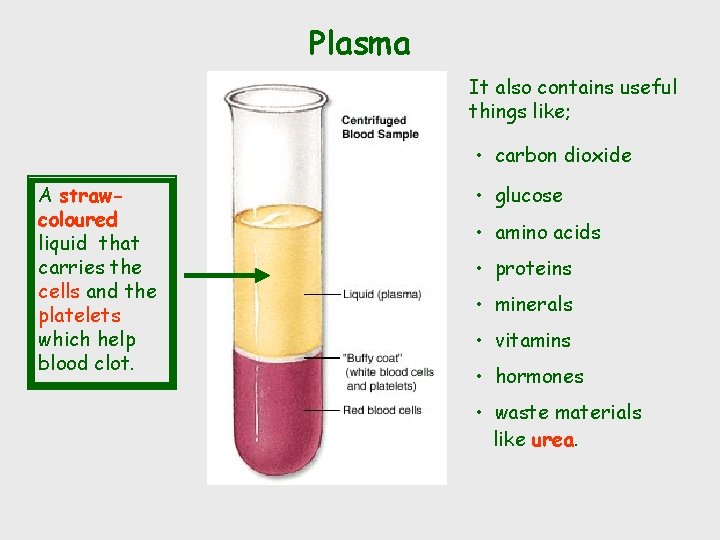 Plasma

A straw-coloured liquid that carries the cells and the platelets which help blood clot.

Centrifuged Blood Sample

Liquid (plasma)

"Buffy coat" (white blood cells and platelets)

Red blood cells

It also contains useful things like;

• carbon dioxide
• glucose
• amino acids
• proteins
• minerals
• vitamins
• hormones
• waste materials like urea.